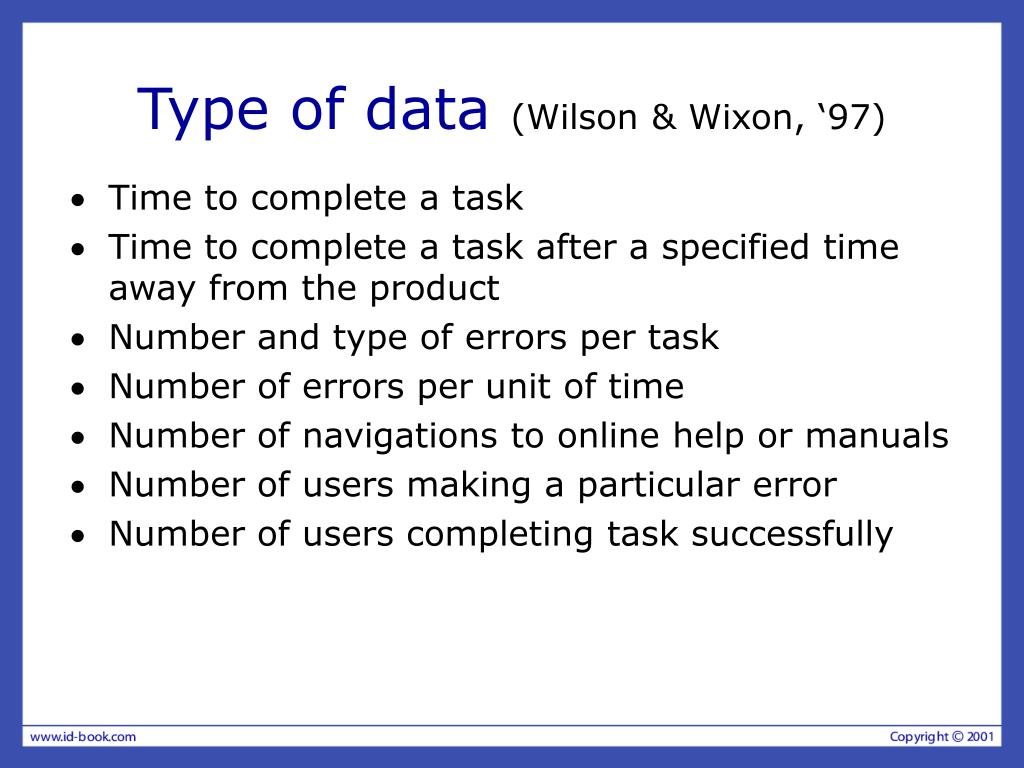 Type of data (Wilson & Wixon, ‘97)

• Time to complete a task
• Time to complete a task after a specified time away from the product
• Number and type of errors per task
• Number of errors per unit of time
• Number of navigations to online help or manuals
• Number of users making a particular error
• Number of users completing task successfully

www.id-book.com

Copyright © 2001